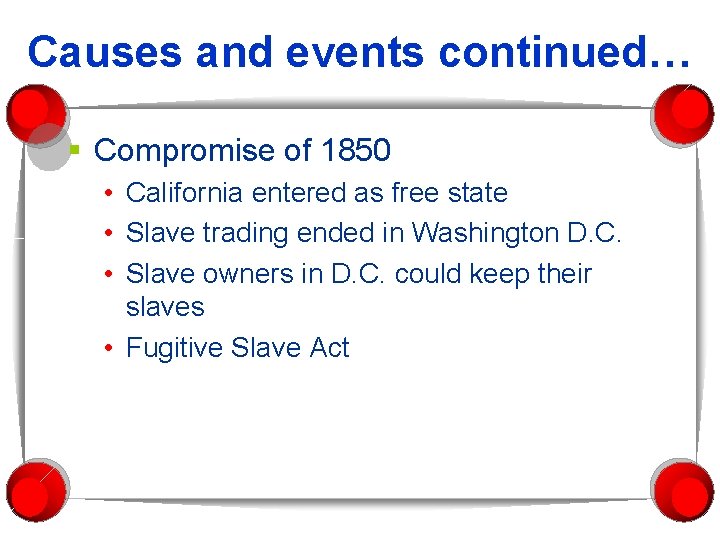 Causes and events continued…

- Compromise of 1850
  - California entered as free state
  - Slave trading ended in Washington D.C.
  - Slave owners in D.C. could keep their slaves
  - Fugitive Slave Act